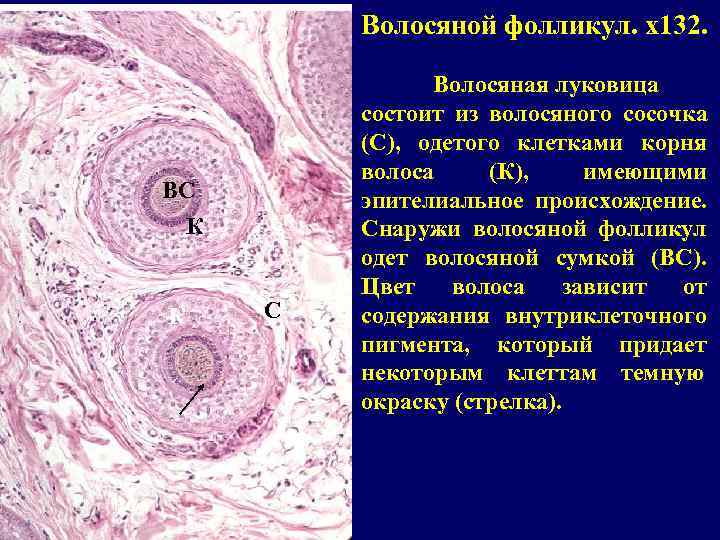 ВС
К
С

Волосяной фолликул. х132.

Волосяная луковица состоит из волосяного сосочка (С), одетого клетками корня волоса (К), имеющими эпителиальное происхождение. Снаружи волосяной фолликул одет волосяной сумкой (ВС). Цвет волоса зависит от содержания внутриклеточного пигмента, который придает некоторым клеттам темную окраску (стрелка).